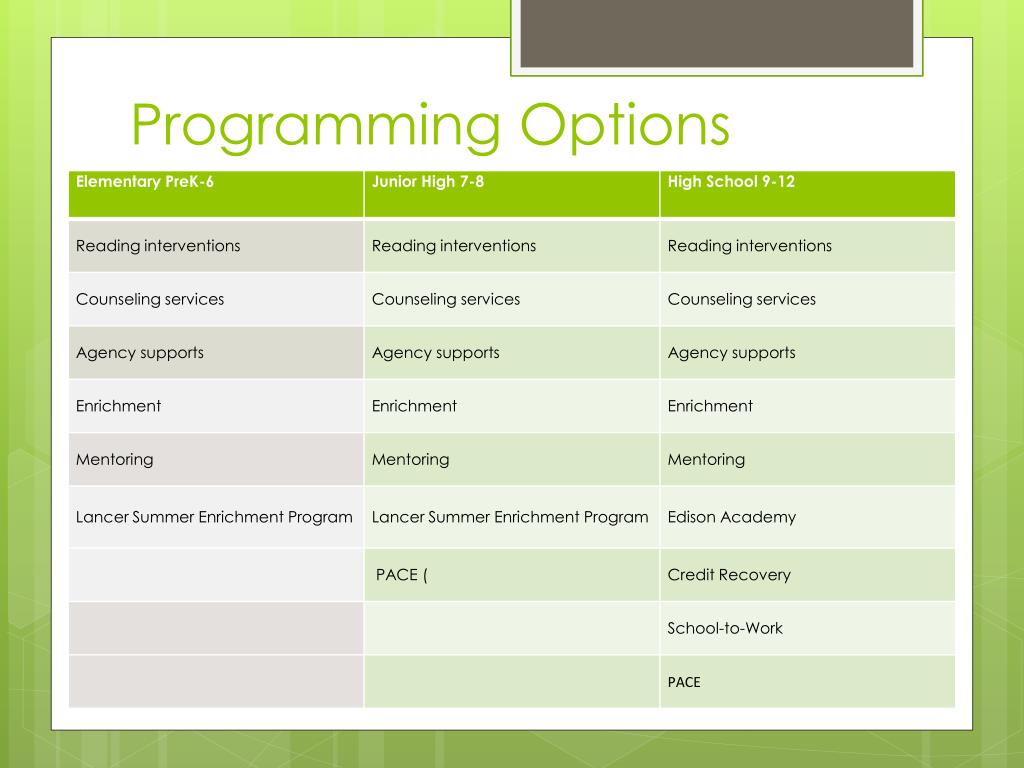 Programming Options

| Elementary PreK-6 | Junior High 7-8 | High School 9-12 |
|---|---|---|
| Reading interventions | Reading interventions | Reading interventions |
| Counseling services | Counseling services | Counseling services |
| Agency supports | Agency supports | Agency supports |
| Enrichment | Enrichment | Enrichment |
| Mentoring | Mentoring | Mentoring |
| Lancer Summer Enrichment Program | Lancer Summer Enrichment Program | Edison Academy |
| | PACE ( | Credit Recovery |
| | | School-to-Work |
| | | PACE |